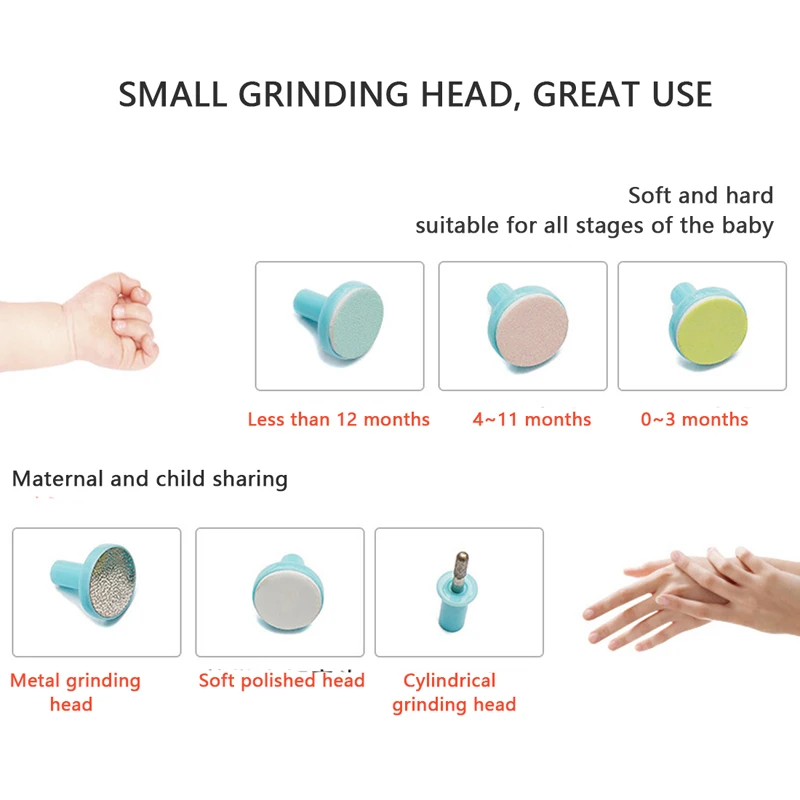 SMALL GRINDING HEAD, GREAT USE

Soft and hard
suitable for all stages of the baby

Less than 12 months

4~11 months

0~3 months

Maternal and child sharing

Metal grinding head

Soft polished head

Cylindrical grinding head